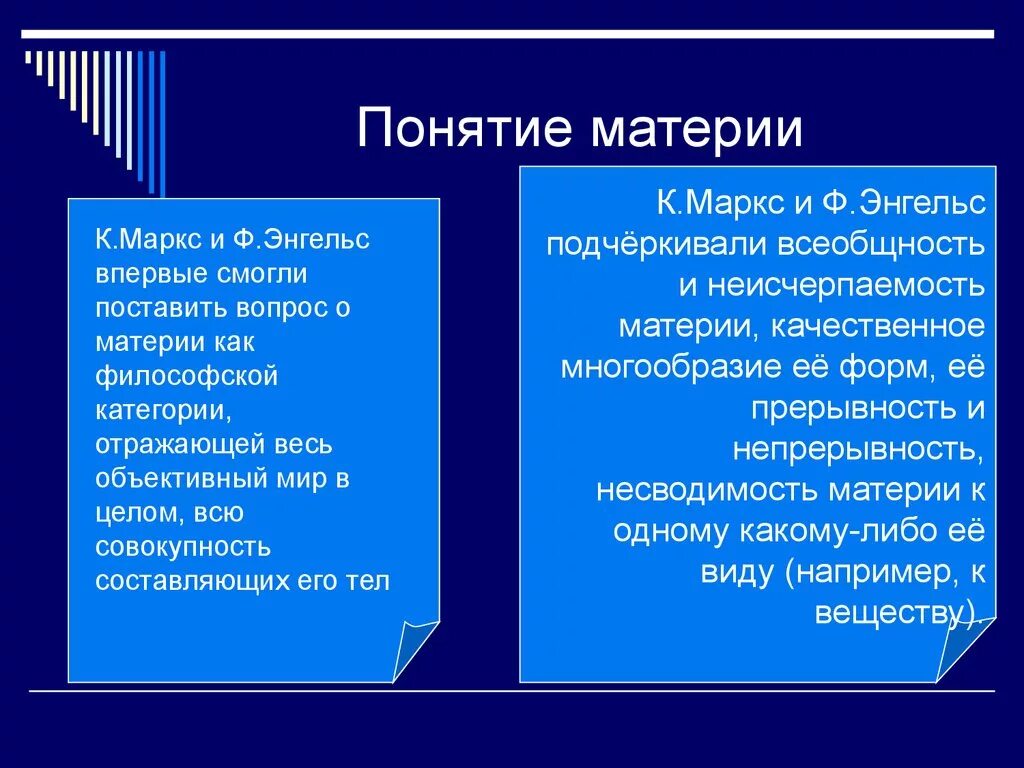 Понятие материи

К.Маркс и Ф.Энгельс впервые смогли поставить вопрос о материи как философской категории, отражающей весь объективный мир в целом, всю совокупность составляющих его тел

К.Маркс и Ф.Энгельс подчёркивали всеобщность и неисчерпаемость материи, качественное многообразие её форм, её прерывность и непрерывность, несводимость материи к одному какому-либо её виду (например, к веществу).